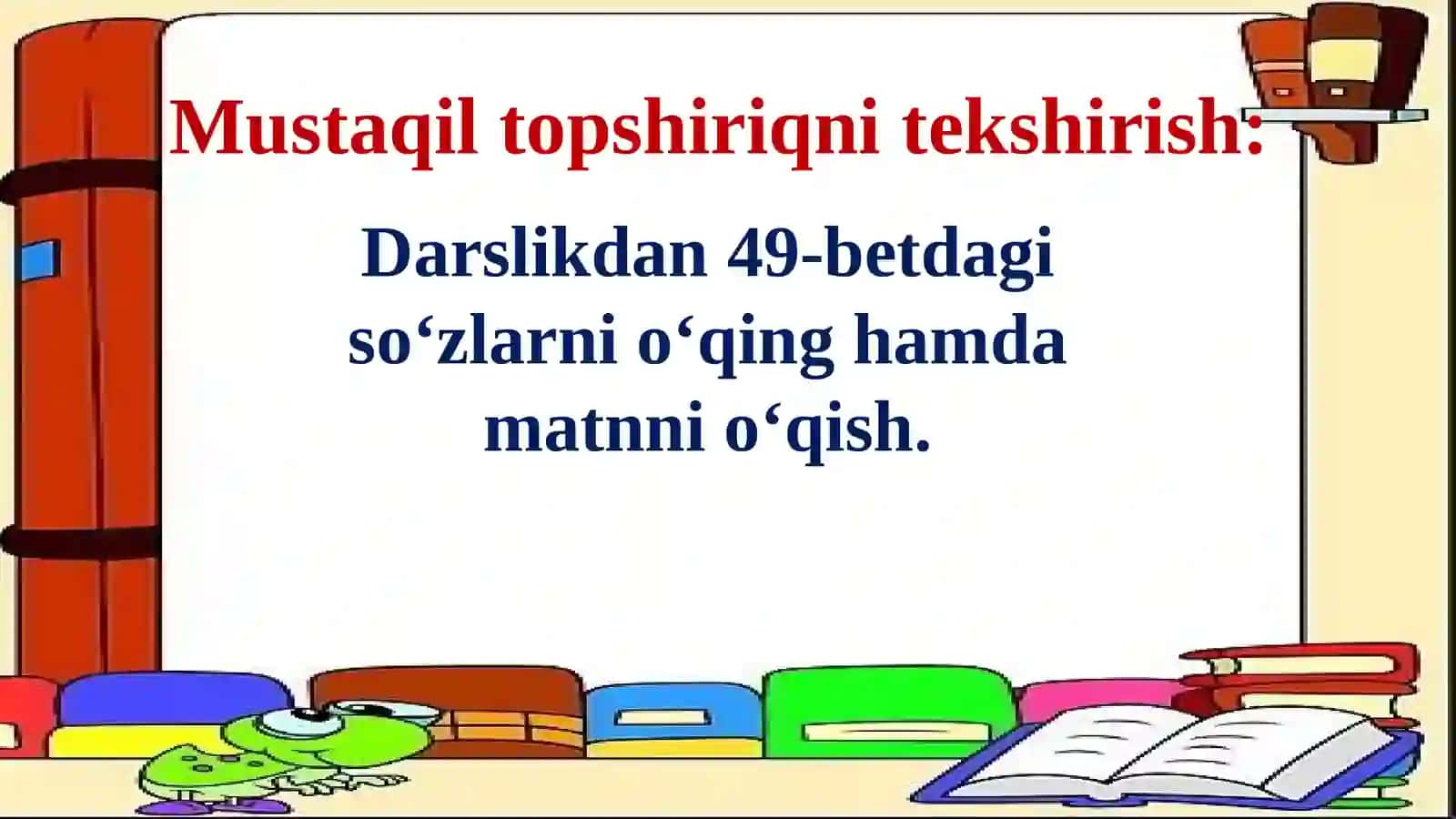 Mustaqil topshiriqni tekshirish:

Darslikdan 49-betdagi so‘zlarni o‘qing hamda matnni o‘qish.